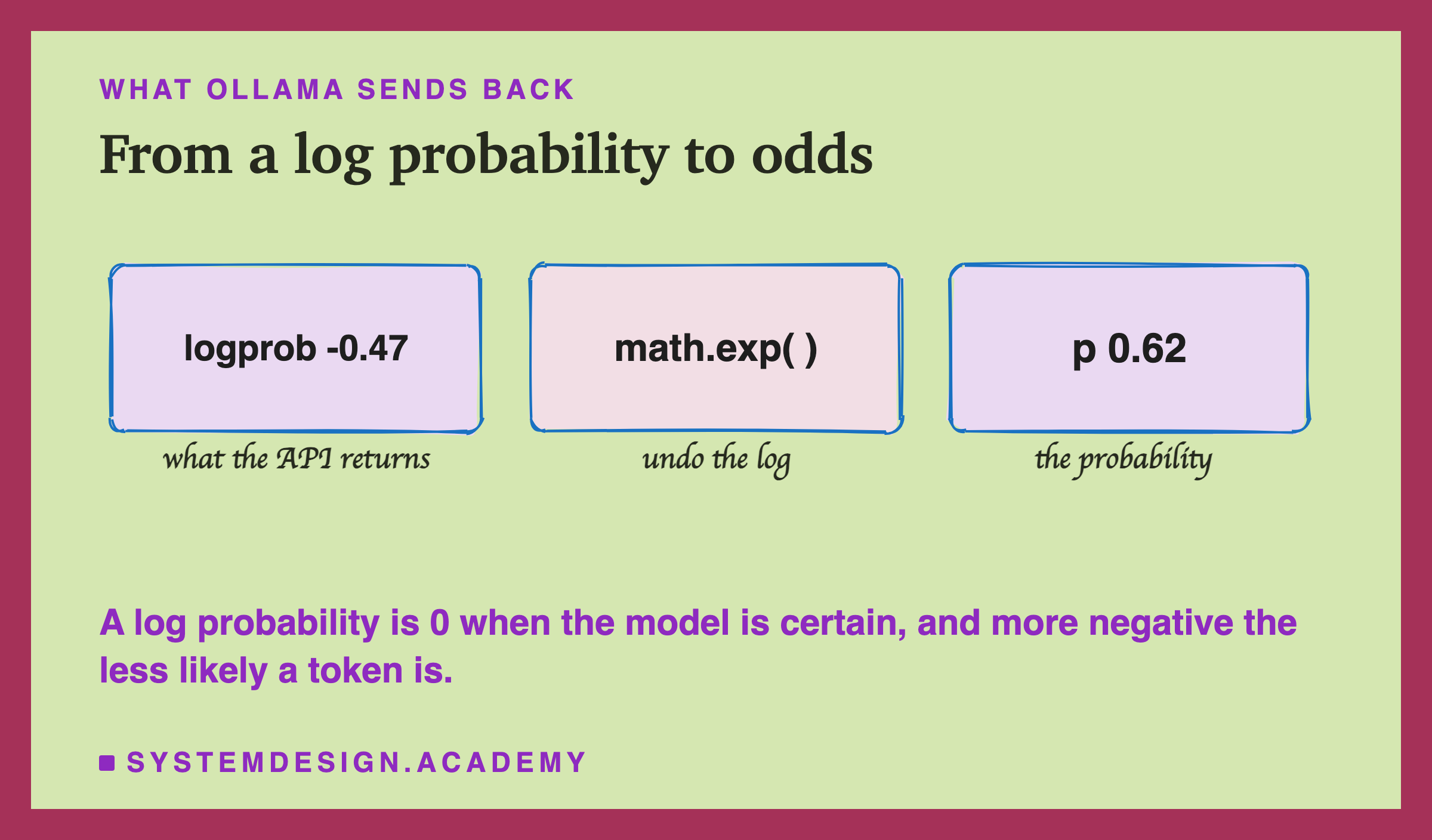 WHAT OLLAMA SENDS BACK

From a log probability to odds

logprob -0.47

what the API returns

math.exp( )

undo the log

p 0.62

the probability

A log probability is 0 when the model is certain, and more negative the less likely a token is.

SYSTEMDESIGN.ACADEMY